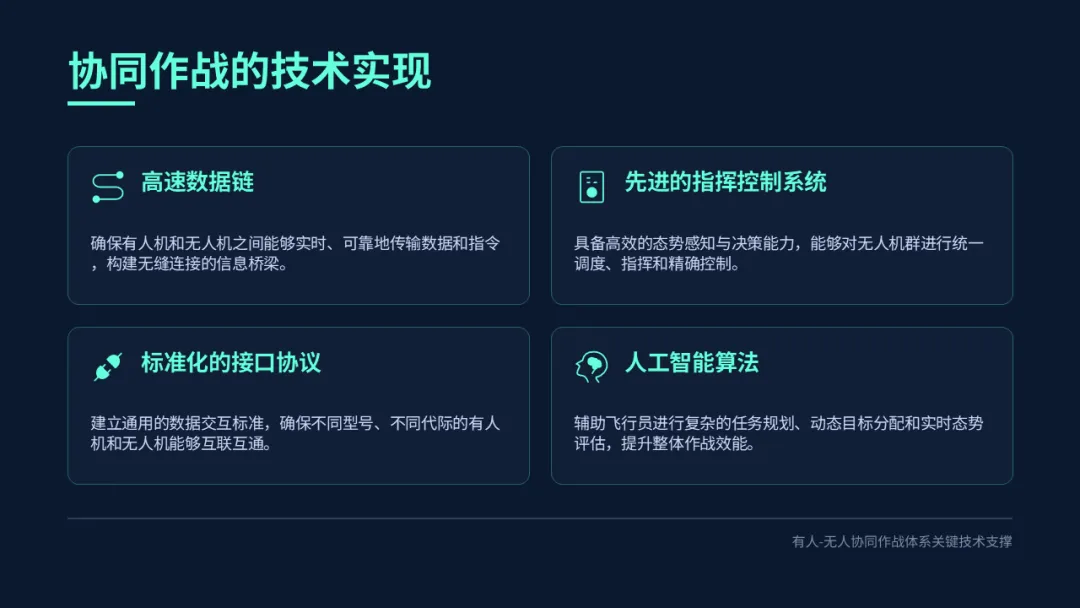 协同作战的技术实现

高速数据链

确保有人机和无人机之间能够实时、可靠地传输数据和指令，构建无缝连接的信息桥梁。

先进的指挥控制系统

具备高效的态势感知与决策能力，能够对无人机群进行统一调度、指挥和精确控制。

标准化的接口协议

建立通用的数据交互标准，确保不同型号、不同代际的有人机和无人机能够互联互通。

人工智能算法

辅助飞行员进行复杂的任务规划、动态目标分配和实时态势评估，提升整体作战效能。

有人-无人协同作战体系关键技术支撑